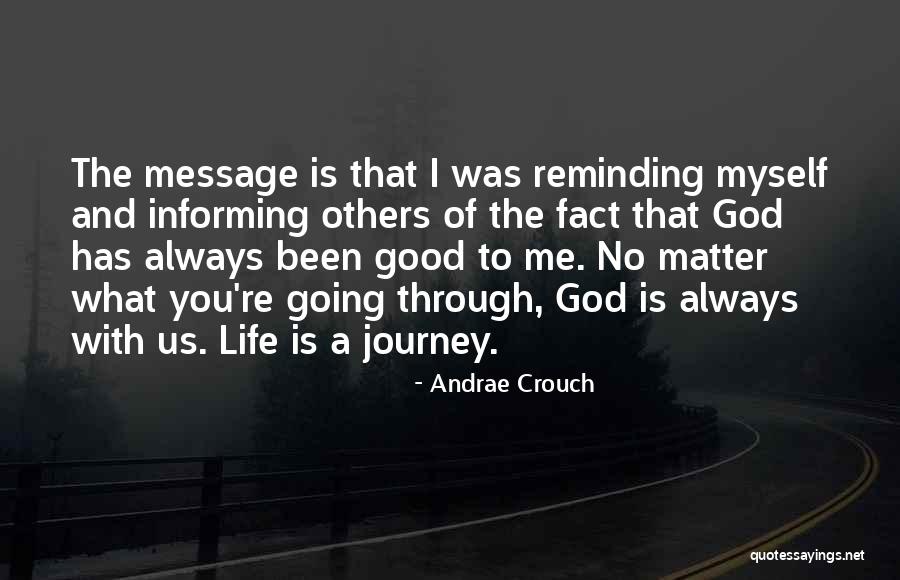 The message is that I was reminding myself and informing others of the fact that God has always been good to me. No matter what you're going through, God is always with us. Life is a journey.

- Andrae Crouch

quotessayings.net